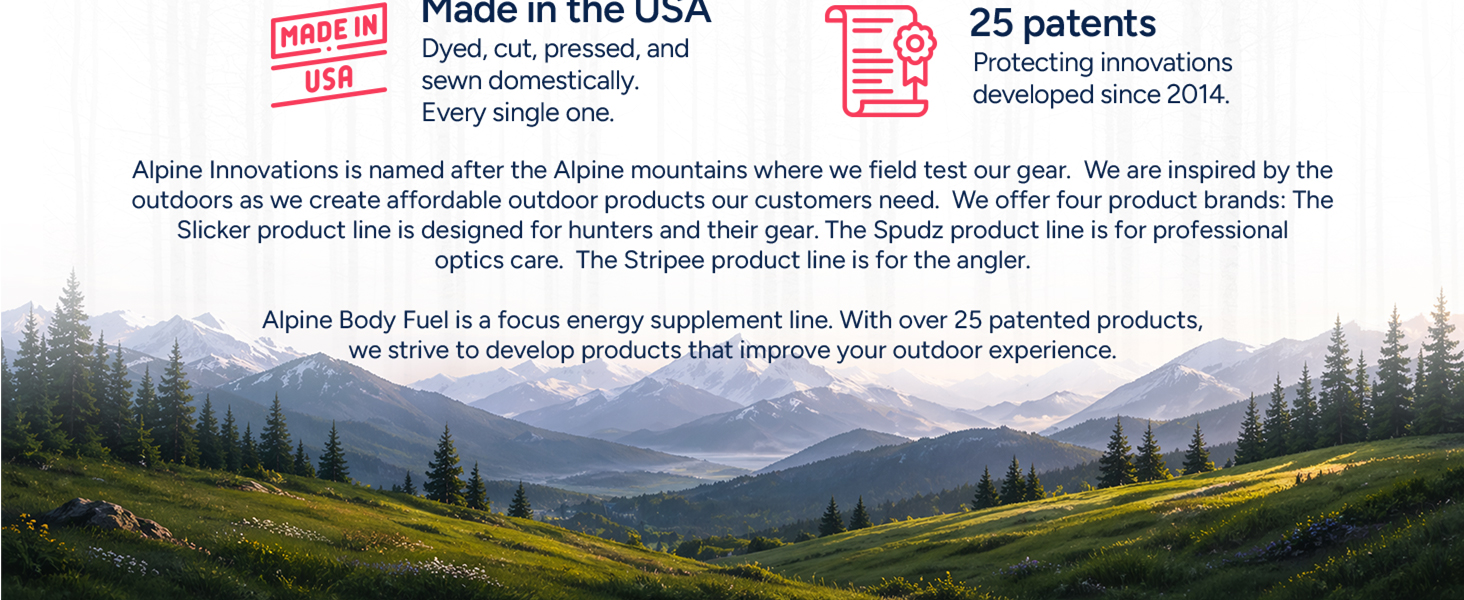 MADE IN
USA

Made in the USA
Dyed, cut, pressed, and sewn domestically. Every single one.

25 patents
Protecting innovations developed since 2014.

Alpine Innovations is named after the Alpine mountains where we field test our gear. We are inspired by the outdoors as we create affordable outdoor products our customers need. We offer four product brands: The Slicker product line is designed for hunters and their gear. The Spudz product line is for professional optics care. The Stripee product line is for the angler.

Alpine Body Fuel is a focus energy supplement line. With over 25 patented products, we strive to develop products that improve your outdoor experience.